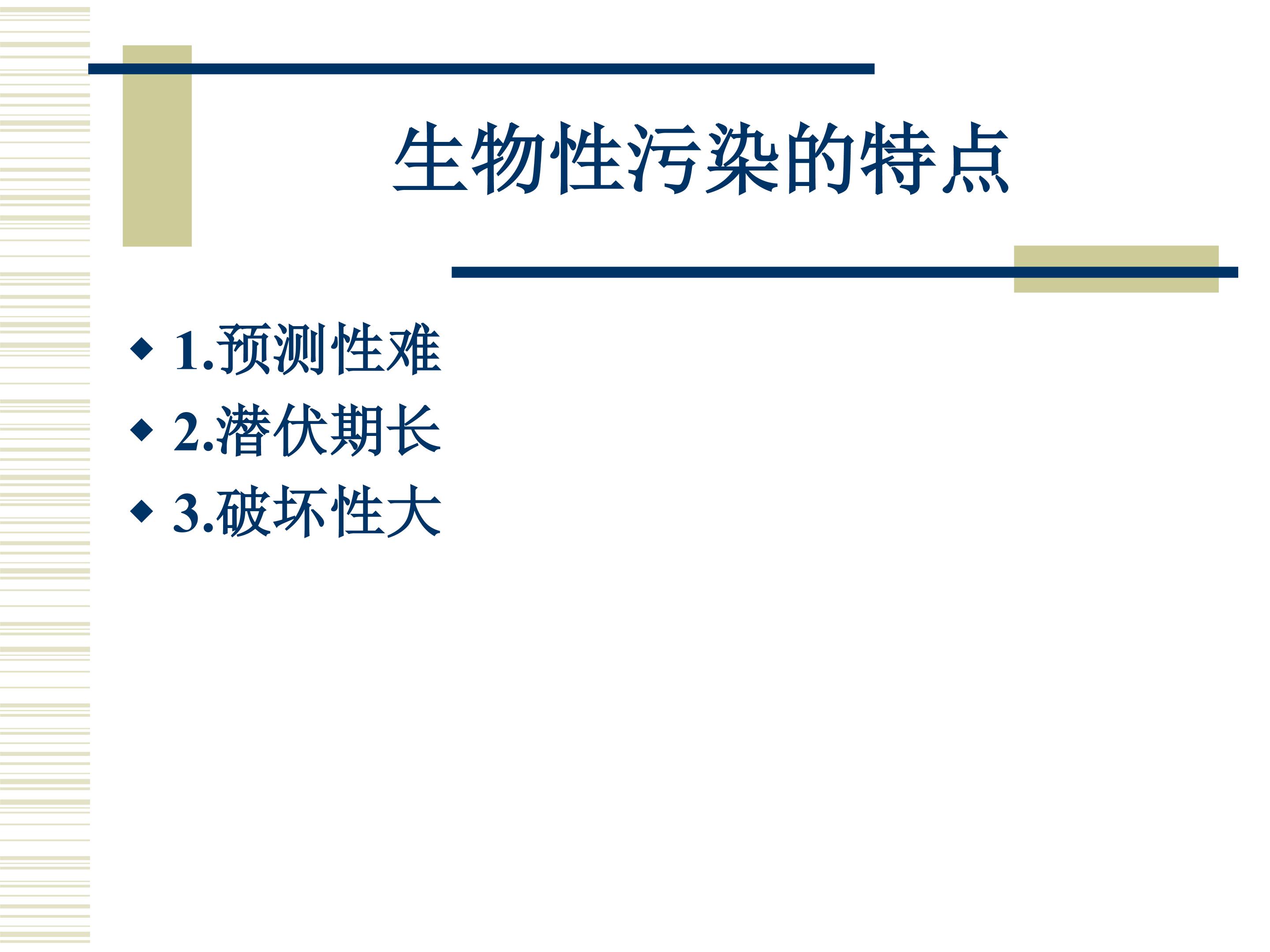 生物性污染的特点

◆ 1.预测性难
◆ 2.潜伏期长
◆ 3.破坏性大